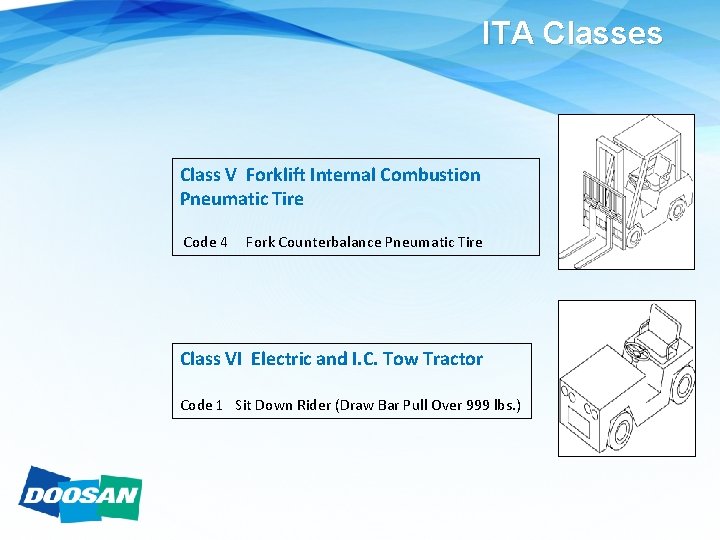 ITA Classes

Class V Forklift Internal Combustion Pneumatic Tire

Code 4 Fork Counterbalance Pneumatic Tire

Class VI Electric and I.C. Tow Tractor

Code 1 Sit Down Rider (Draw Bar Pull Over 999 lbs.)

DOOSAN